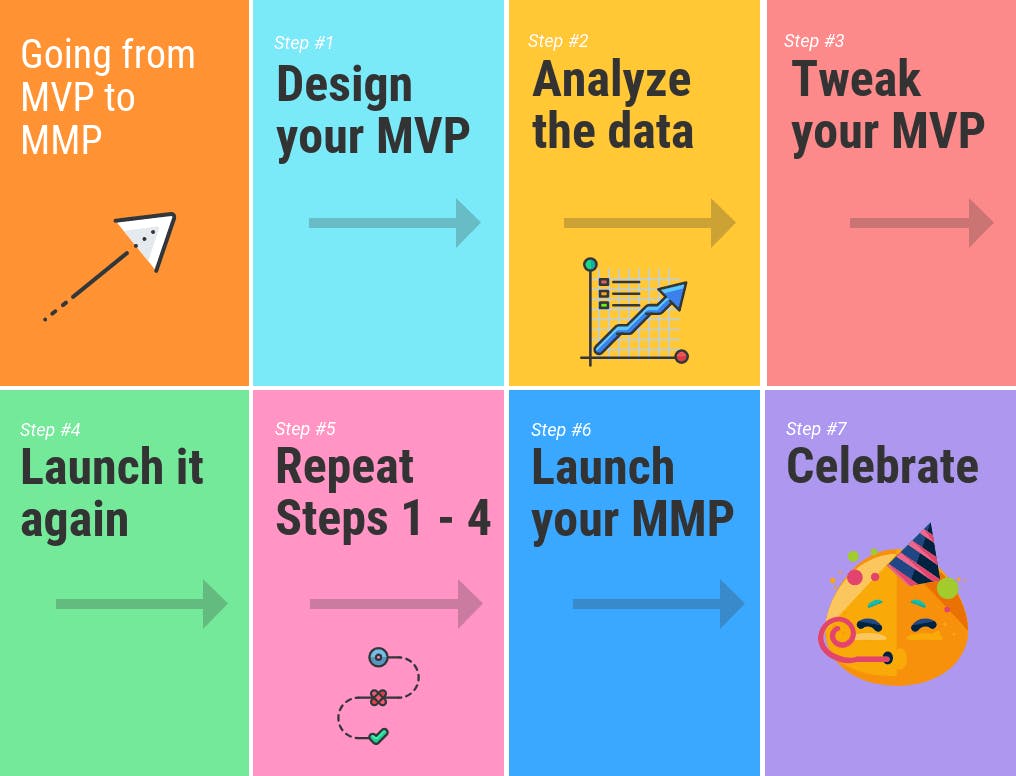 Going from MVP to MMP

Step #1
Design your MVP

Step #2
Analyze the data

Step #3
Tweak your MVP

Step #4
Launch it again

Step #5
Repeat Steps 1 - 4

Step #6
Launch your MMP

Step #7
Celebrate